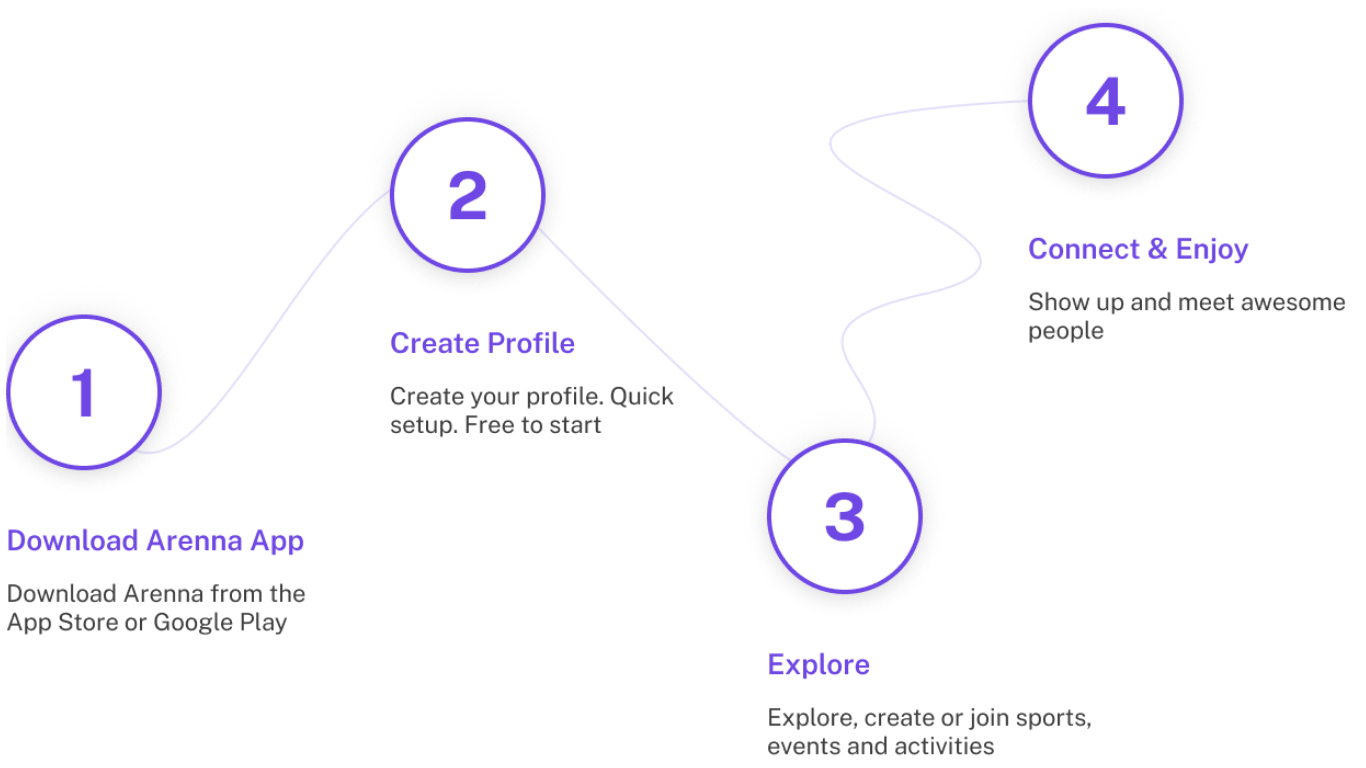 1

Download Arenna App

Download Arenna from the App Store or Google Play

2

Create Profile

Create your profile. Quick setup. Free to start

3

Explore

Explore, create or join sports, events and activities

4

Connect & Enjoy

Show up and meet awesome people